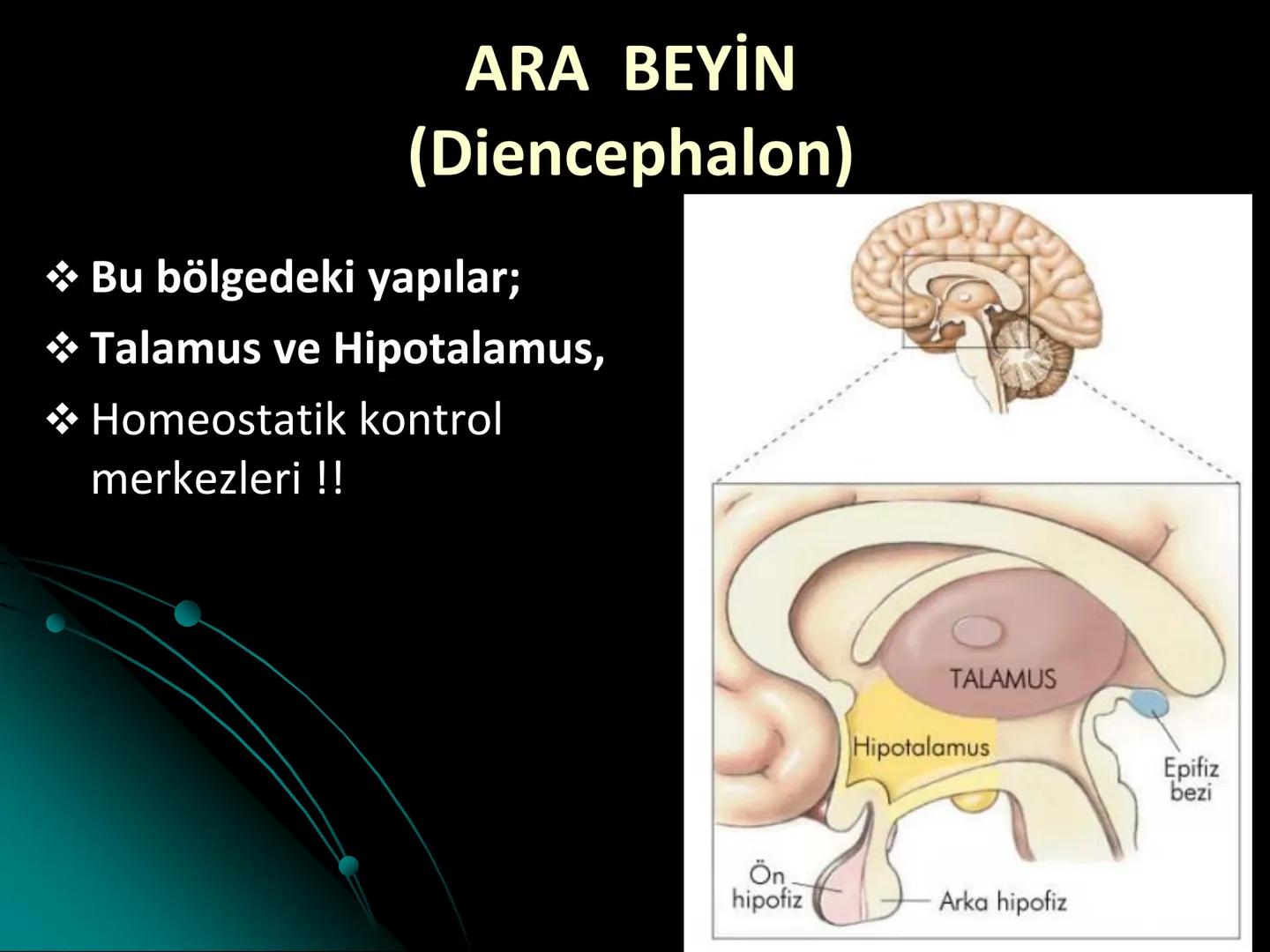 ARA BEYİN
(Diencephalon)

❖ Bu bölgedeki yapılar;
❖ Talamus ve Hipotalamus,
❖ Homeostatik kontrol merkezleri !!

TALAMUS
Hipotalamus
Epifiz bezi
Ön hipofiz
Arka hipofiz